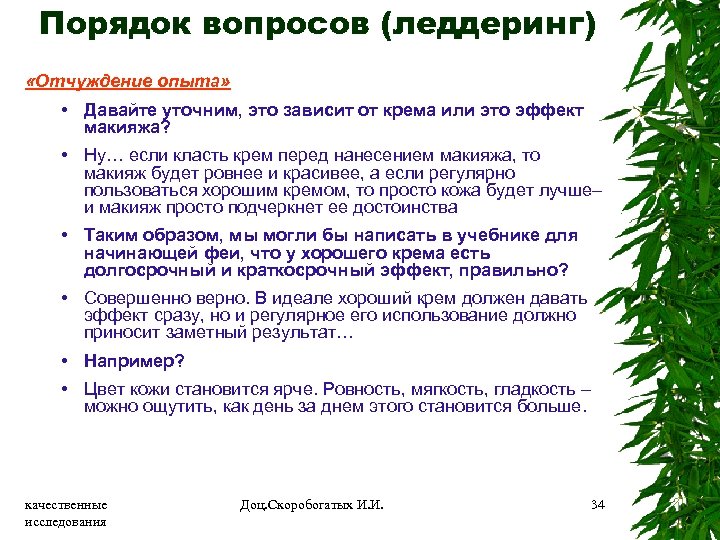 Порядок вопросов (леддеринг)

«Отчуждение опыта»

• Давайте уточним, это зависит от крема или это эффект макияжа?

• Ну… если класть крем перед нанесением макияжа, то макияж будет ровнее и красивее, а если регулярно пользоваться хорошим кремом, то просто кожа будет лучше– и макияж просто подчеркнет ее достоинства

• Таким образом, мы могли бы написать в учебнике для начинающей феи, что у хорошего крема есть долгосрочный и краткосрочный эффект, правильно?

• Совершенно верно. В идеале хороший крем должен давать эффект сразу, но и регулярное его использование должно приносит заметный результат…

• Например?

• Цвет кожи становится ярче. Ровность, мягкость, гладкость – можно ощутить, как день за днем этого становится больше.

качественные исследования

Доц.Скоробогатых И.И.

34